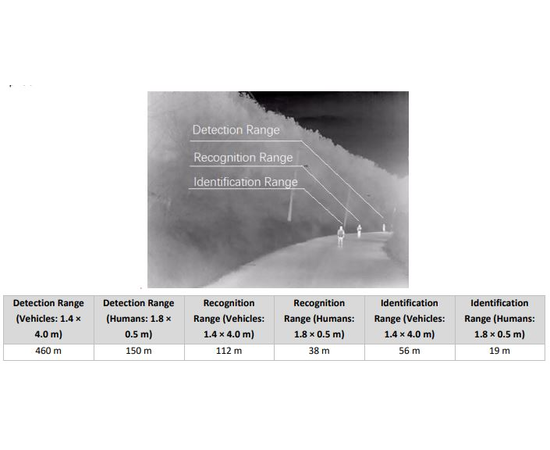 Detection Range

Recognition Range

Identification Range

| Detection Range (Vehicles: 1.4 × 4.0 m) | Detection Range (Humans: 1.8 × 0.5 m) | Recognition Range (Vehicles: 1.4 × 4.0 m) | Recognition Range (Humans: 1.8 × 0.5 m) | Identification Range (Vehicles: 1.4 × 4.0 m) | Identification Range (Humans: 1.8 × 0.5 m) |
|---|---|---|---|---|---|
| 460 m | 150 m | 112 m | 38 m | 56 m | 19 m |